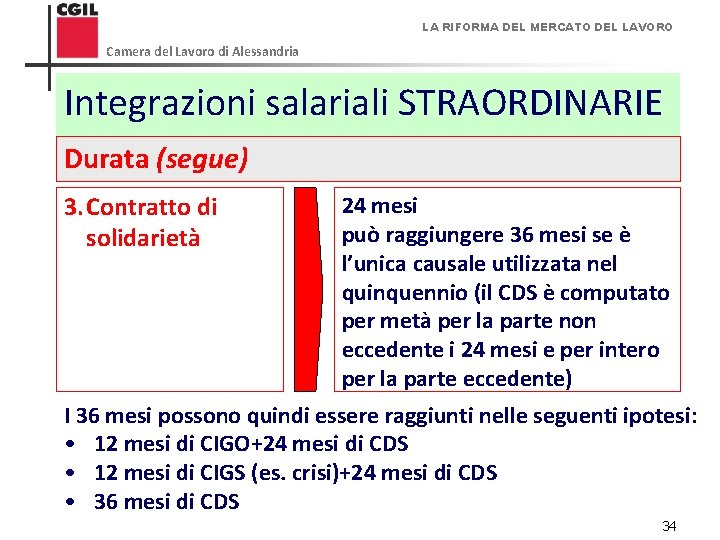 CGIL
Camera del Lavoro di Alessandria

LA RIFORMA DEL MERCATO DEL LAVORO

Integrazioni salariali STRAORDINARIE

Durata (segue)

3. Contratto di solidarietà

24 mesi
può raggiungere 36 mesi se è l'unica causale utilizzata nel quinquennio (il CDS è computato per metà per la parte non eccedente i 24 mesi e per intero per la parte eccedente)

I 36 mesi possono quindi essere raggiunti nelle seguenti ipotesi:
• 12 mesi di CIGO+24 mesi di CDS
• 12 mesi di CIGS (es. crisi)+24 mesi di CDS
• 36 mesi di CDS

34